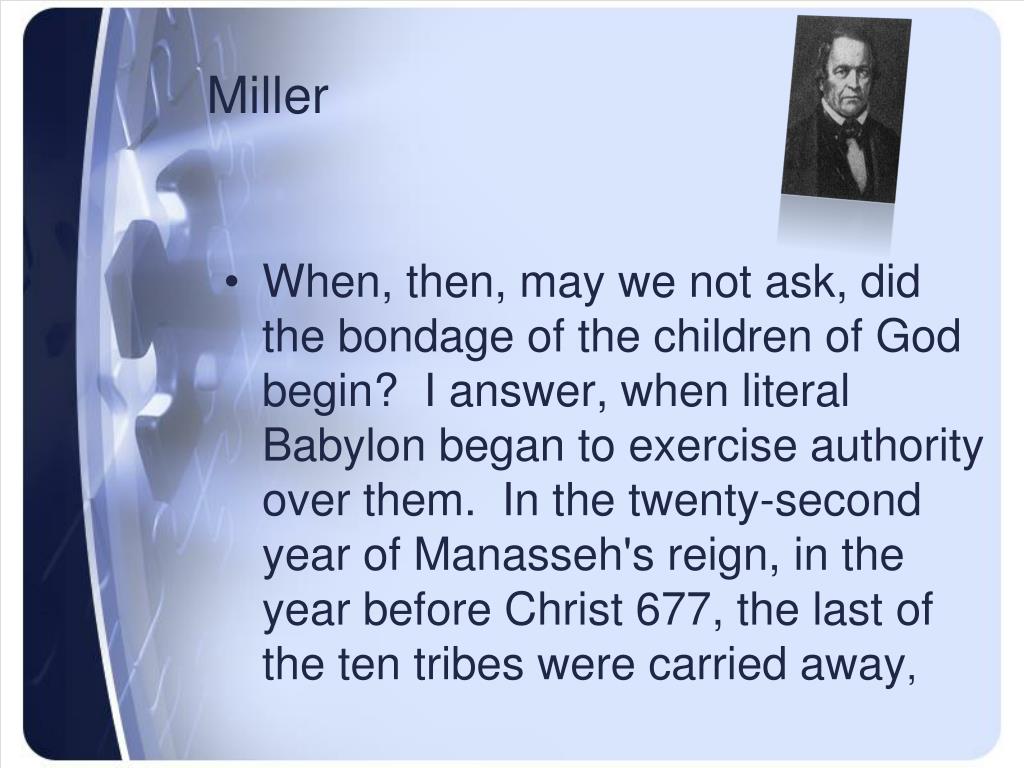 Miller

• When, then, may we not ask, did the bondage of the children of God begin? I answer, when literal Babylon began to exercise authority over them. In the twenty-second year of Manasseh's reign, in the year before Christ 677, the last of the ten tribes were carried away,